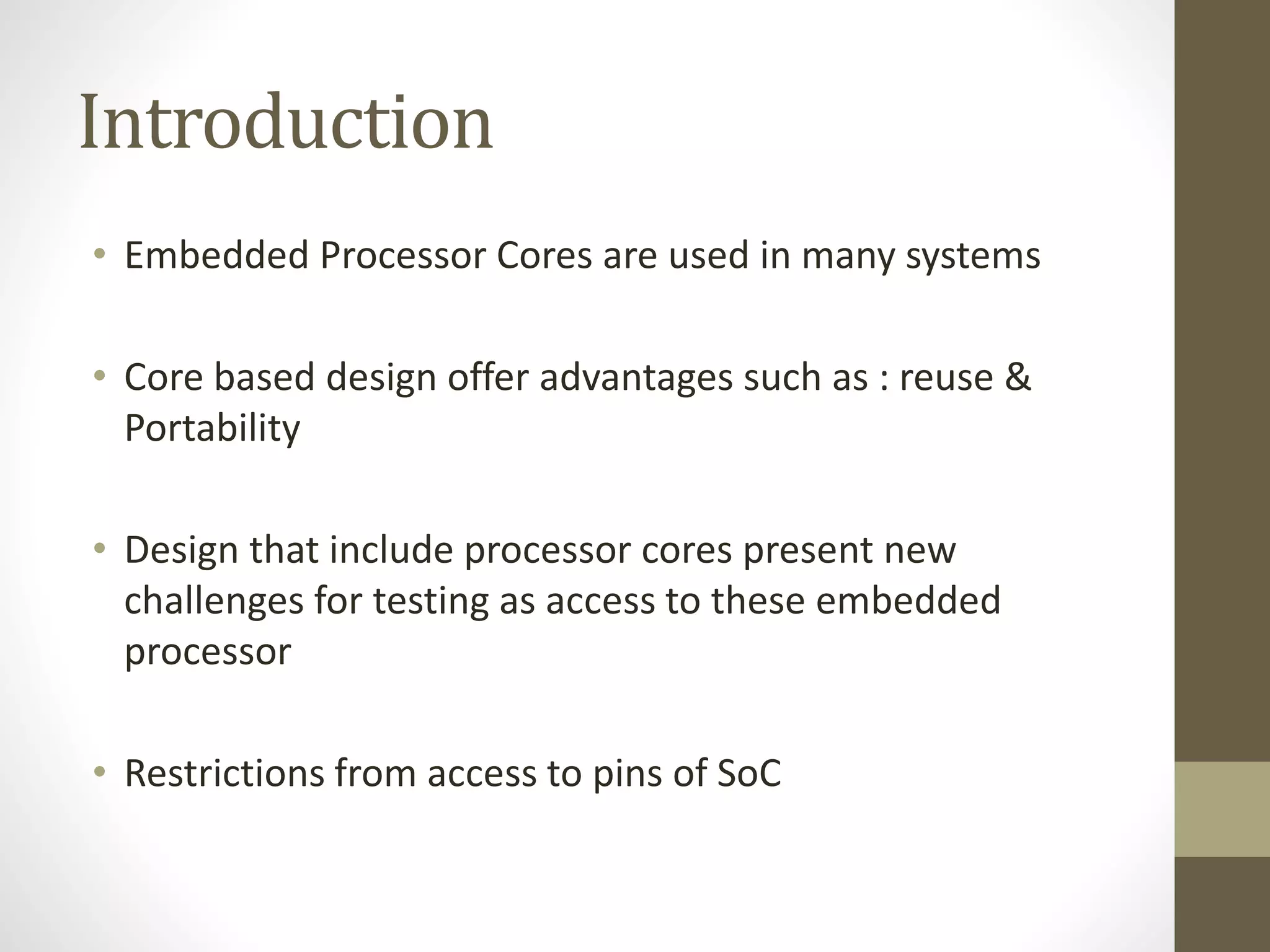 Introduction

• Embedded Processor Cores are used in many systems

• Core based design offer advantages such as : reuse & Portability

• Design that include processor cores present new challenges for testing as access to these embedded processor

• Restrictions from access to pins of SoC